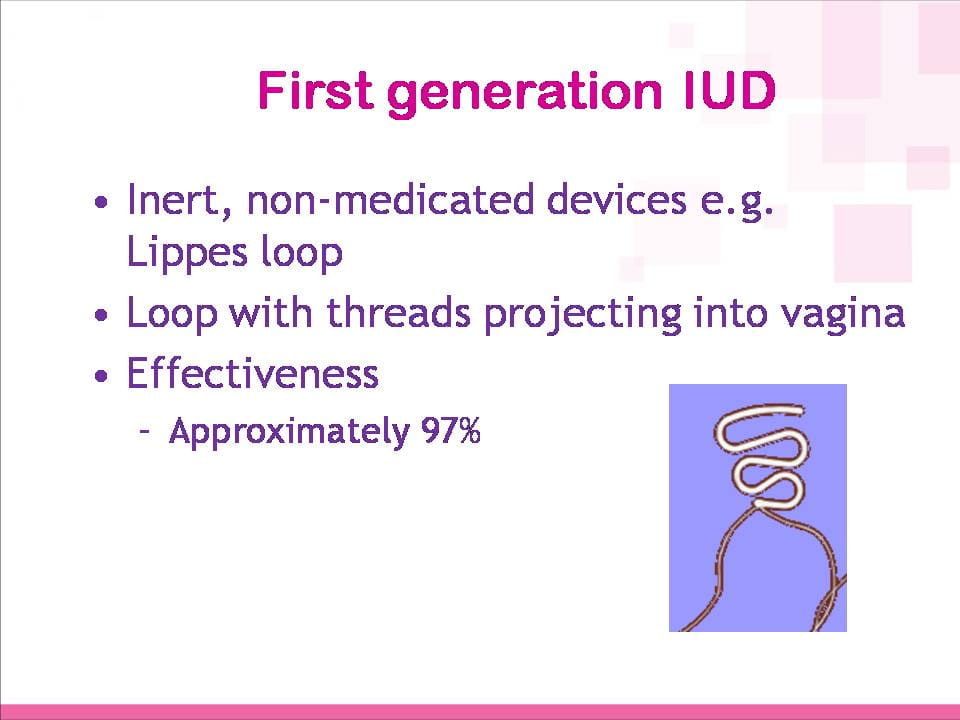 First generation IUD

• Inert, non-medicated devices e.g. Lippes loop
• Loop with threads projecting into vagina
• Effectiveness
– Approximately 97%